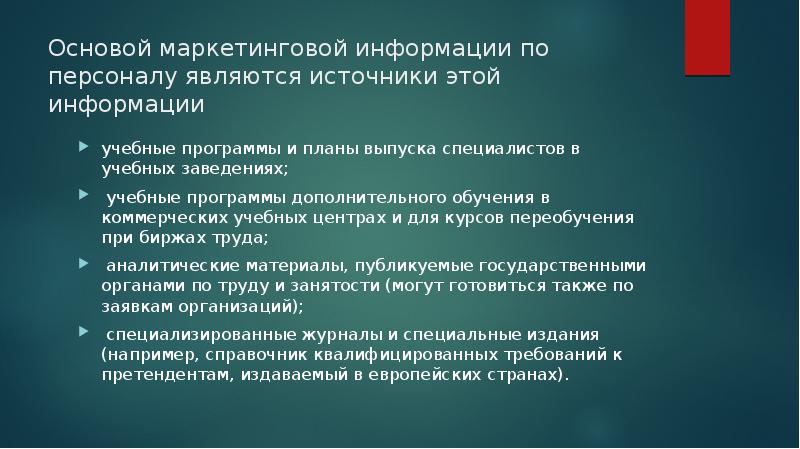 Основой маркетинговой информации по персоналу являются источники этой информации

учебные программы и планы выпуска специалистов в учебных заведениях;

учебные программы дополнительного обучения в коммерческих учебных центрах и для курсов переобучения при биржах труда;

аналитические материалы, публикуемые государственными органами по труду и занятости (могут готовиться также по заявкам организаций);

специализированные журналы и специальные издания (например, справочник квалифицированных требований к претендентам, издаваемый в европейских странах).